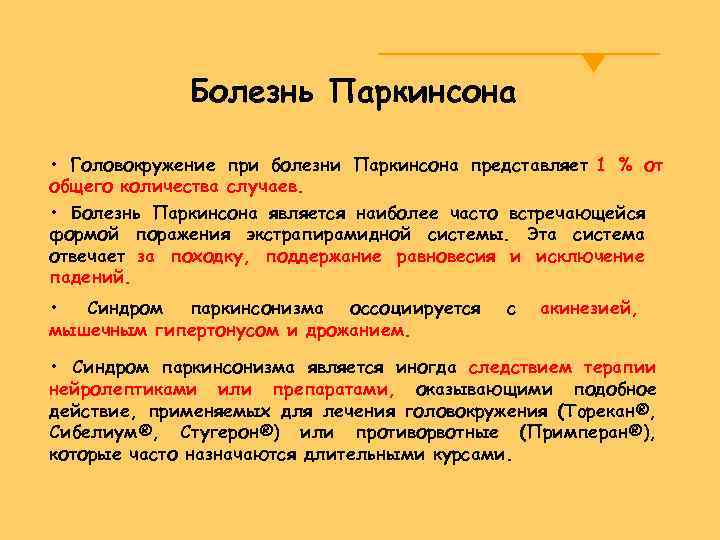 Болезнь Паркинсона

• Головокружение при болезни Паркинсона представляет 1 % от общего количества случаев.

• Болезнь Паркинсона является наиболее часто встречающейся формой поражения экстрапирамидной системы. Эта система отвечает за походку, поддержание равновесия и исключение падений.

• Синдром паркинсонизма ассоциируется с акинезией, мышечным гипертонусом и дрожанием.

• Синдром паркинсонизма является иногда следствием терапии нейролептиками или препаратами, оказывающими подобное действие, применяемых для лечения головокружения (Торекан®, Сибелиум®, Стугерон®) или противорвотные (Примперан®), которые часто назначаются длительными курсами.